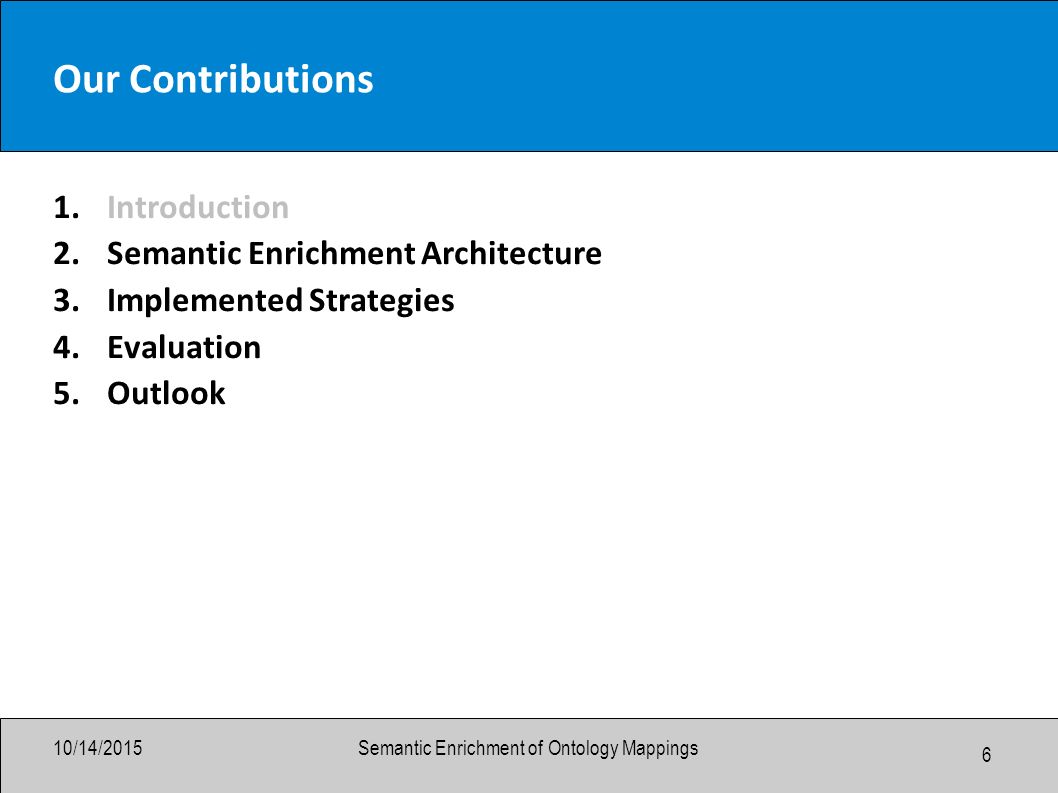 Our Contributions

1. Introduction
2. Semantic Enrichment Architecture
3. Implemented Strategies
4. Evaluation
5. Outlook

10/14/2015

Semantic Enrichment of Ontology Mappings

6